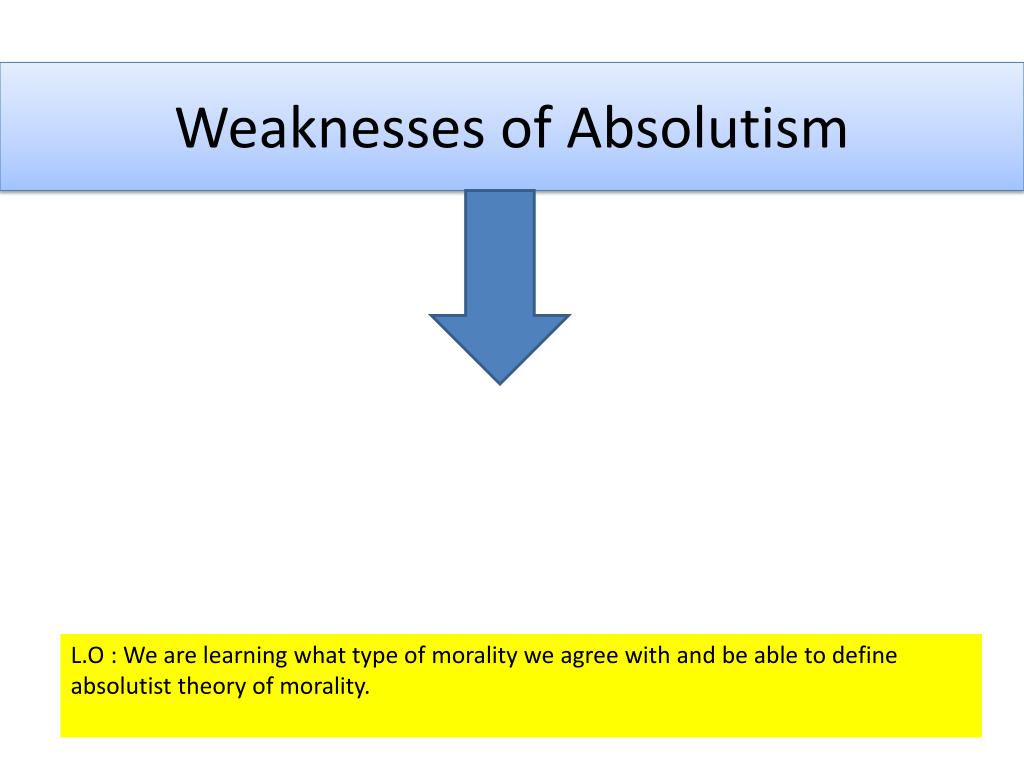 Weaknesses of Absolutism

L.O : We are learning what type of morality we agree with and be able to define absolutist theory of morality.